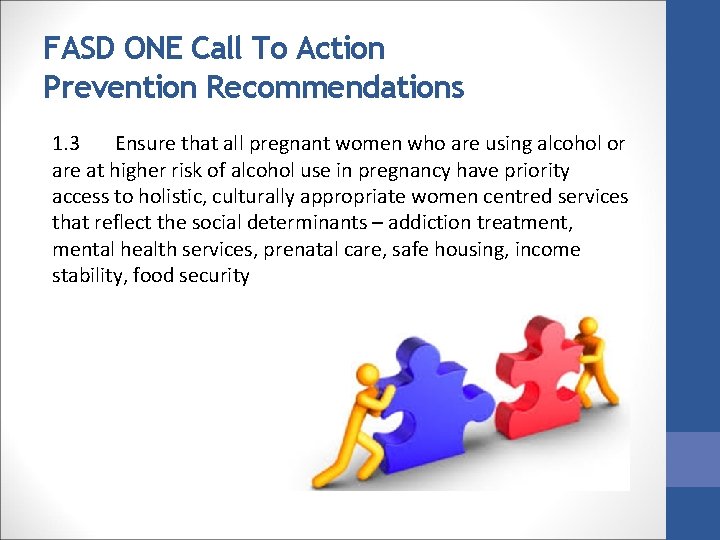 FASD ONE Call To Action
Prevention Recommendations

1.3 Ensure that all pregnant women who are using alcohol or are at higher risk of alcohol use in pregnancy have priority access to holistic, culturally appropriate women centred services that reflect the social determinants – addiction treatment, mental health services, prenatal care, safe housing, income stability, food security